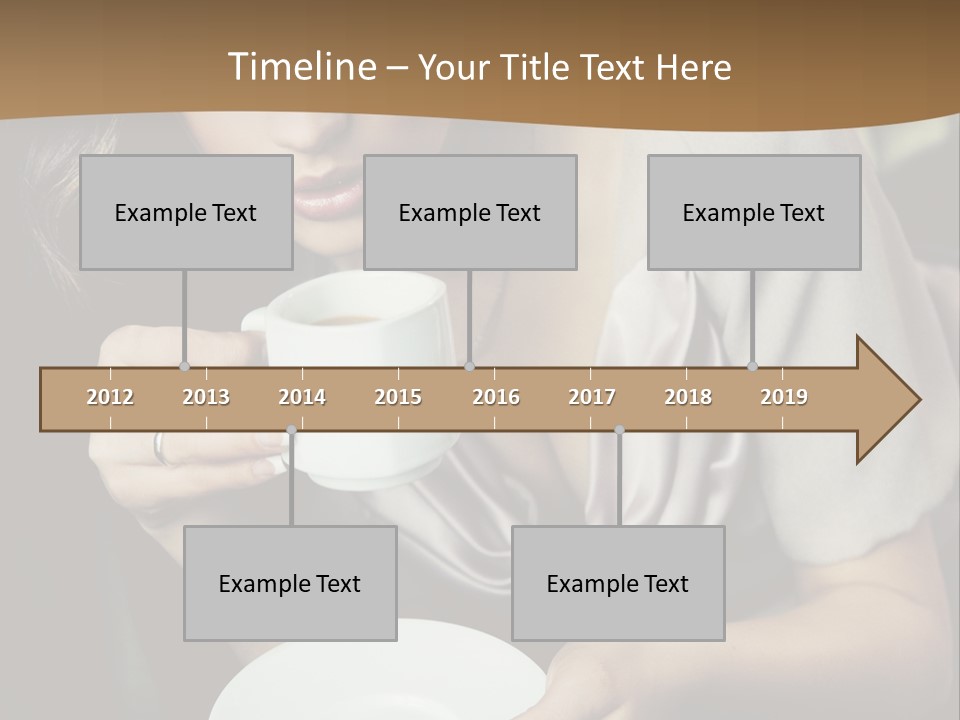 Timeline – Your Title Text Here

Example Text

Example Text

Example Text

2012 2013 2014 2015 2016 2017 2018 2019

Example Text

Example Text